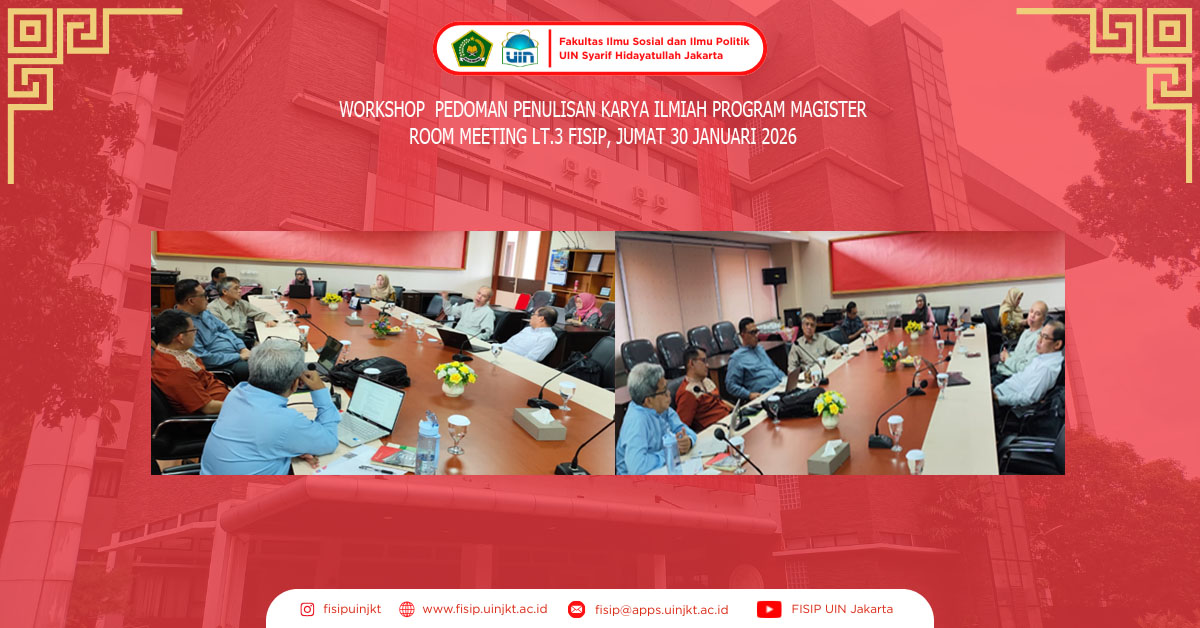 UIN

Fakultas Ilmu Sosial dan Ilmu Politik
UIN Syarif Hidayatullah Jakarta

WORKSHOP PEDOMAN PENULISAN KARYA ILMIAH PROGRAM MAGISTER
ROOM MEETING LT.3 FISIP, JUMAT 30 JANUARI 2026

fisipuinjkt www.fisip.uinjkt.ac.id fisip@apps.uinjkt.ac.id FISIP UIN Jakarta